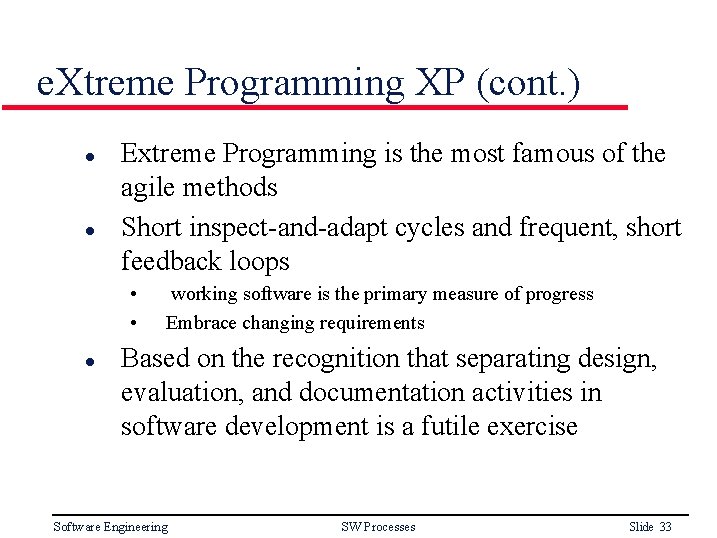 eXtreme Programming XP (cont.)

- Extreme Programming is the most famous of the agile methods
- Short inspect-and-adapt cycles and frequent, short feedback loops
  - working software is the primary measure of progress
  - Embrace changing requirements
- Based on the recognition that separating design, evaluation, and documentation activities in software development is a futile exercise

Software Engineering SW Processes Slide 33